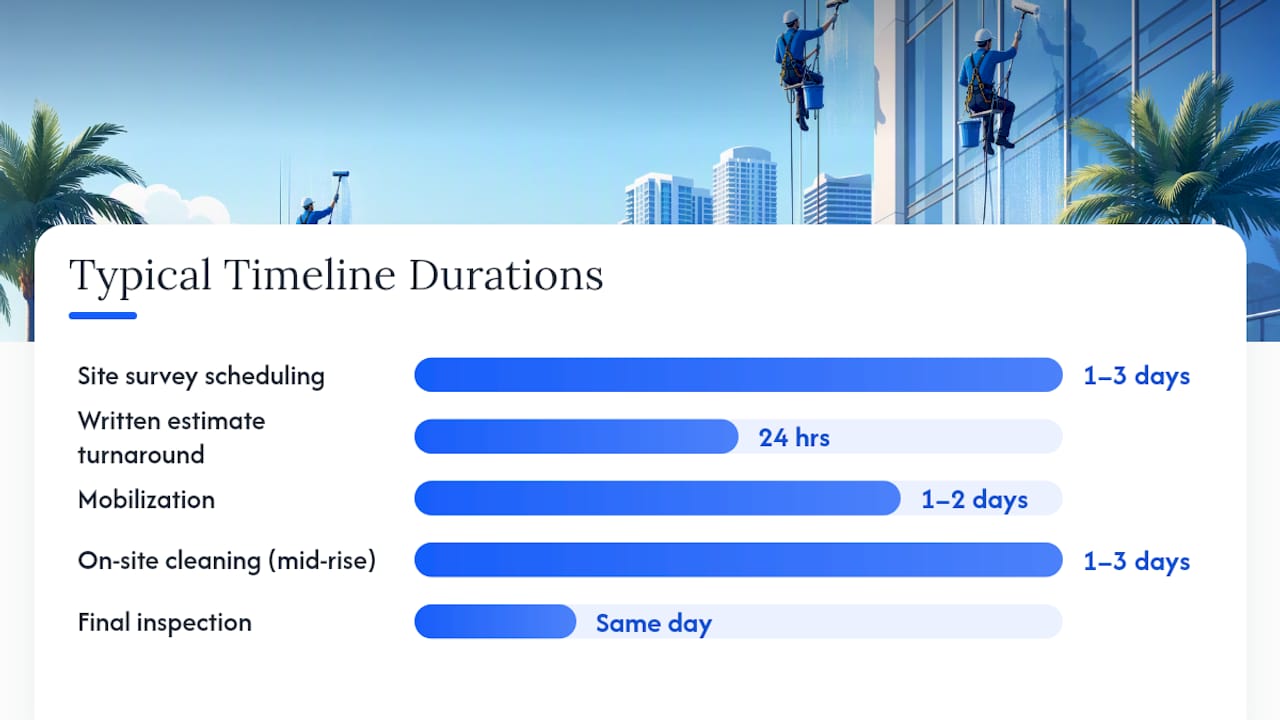 Typical Timeline Durations

Site survey scheduling 1–3 days

Written estimate turnaround 24 hrs

Mobilization 1–2 days

On-site cleaning (mid-rise) 1–3 days

Final inspection Same day